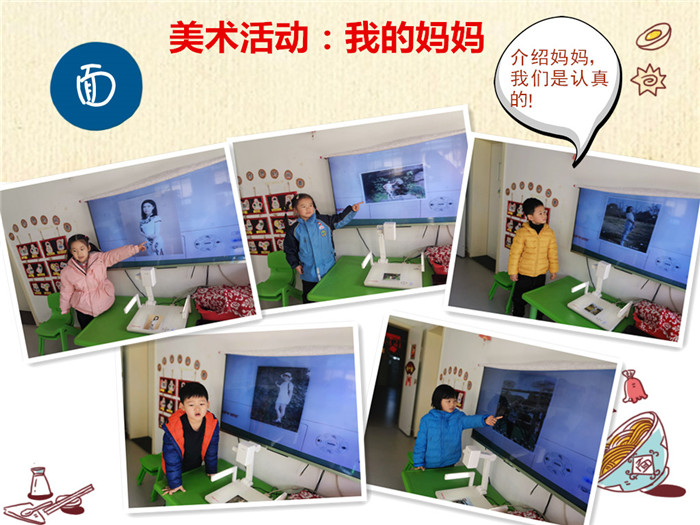 美术活动：我的妈妈

面

介绍妈妈，我们是认真的!